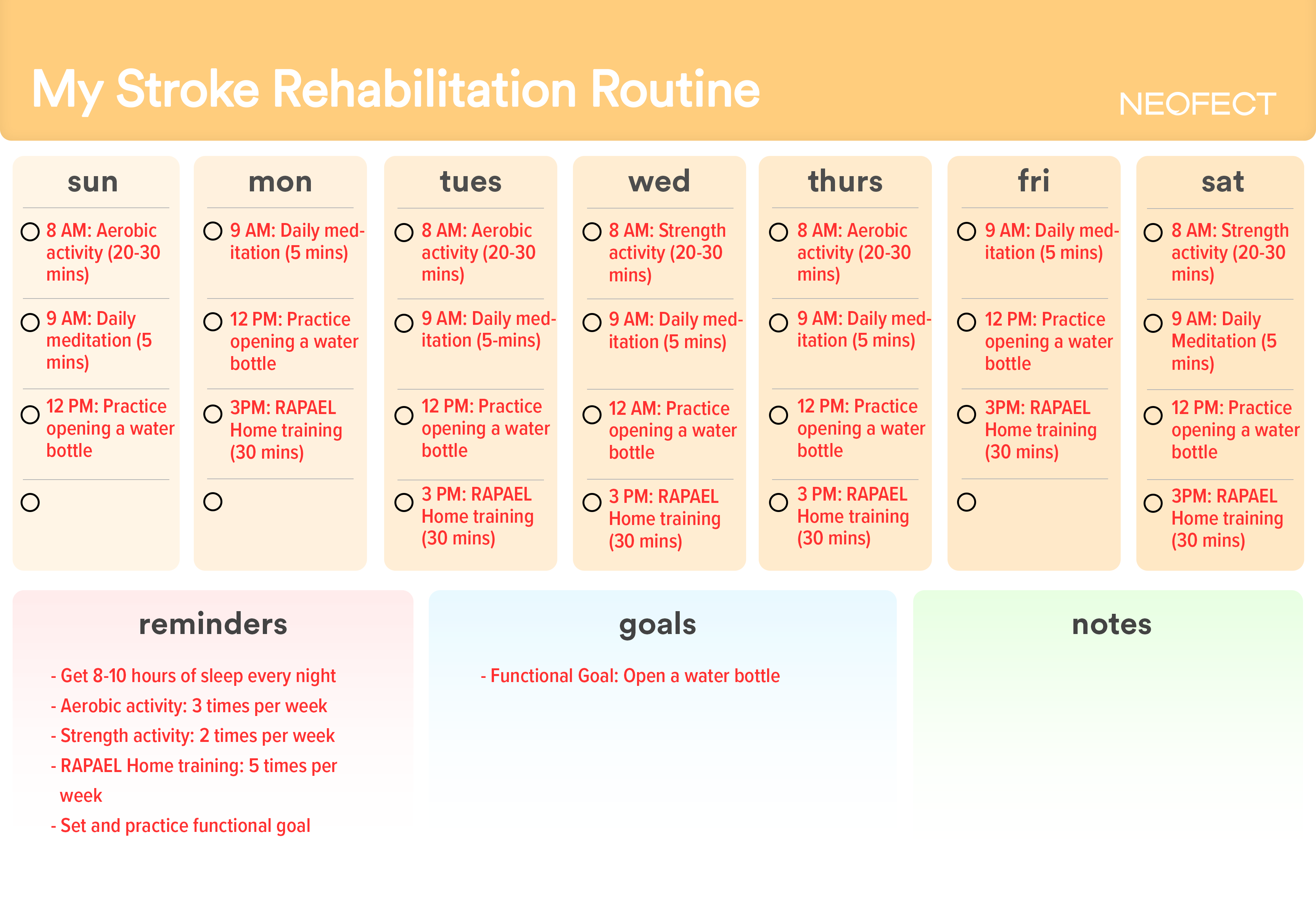 My Stroke Rehabilitation Routine

NEOFECT

sun

8 AM: Aerobic activity (20-30 mins)

9 AM: Daily meditation (5 mins)

12 PM: Practice opening a water bottle

mon

9 AM: Daily meditation (5 mins)

12 PM: Practice opening a water bottle

3PM: RAPAEL Home training (30 mins)

tues

8 AM: Aerobic activity (20-30 mins)

9 AM: Daily meditation (5-mins)

12 PM: Practice opening a water bottle

3 PM: RAPAEL Home training (30 mins)

wed

8 AM: Strength activity (20-30 mins)

9 AM: Daily meditation (5 mins)

12 AM: Practice opening a water bottle

3 PM: RAPAEL Home training (30 mins)

thurs

8 AM: Aerobic activity (20-30 mins)

9 AM: Daily meditation (5 mins)

12 PM: Practice opening a water bottle

3 PM: RAPAEL Home training (30 mins)

fri

9 AM: Daily meditation (5 mins)

12 PM: Practice opening a water bottle

3PM: RAPAEL Home training (30 mins)

sat

8 AM: Strength activity (20-30 mins)

9 AM: Daily Meditation (5 mins)

12 PM: Practice opening a water bottle

3PM: RAPAEL Home training (30 mins)

reminders

- Get 8-10 hours of sleep every night
- Aerobic activity: 3 times per week
- Strength activity: 2 times per week
- RAPAEL Home training: 5 times per week
- Set and practice functional goal

goals

- Functional Goal: Open a water bottle

notes